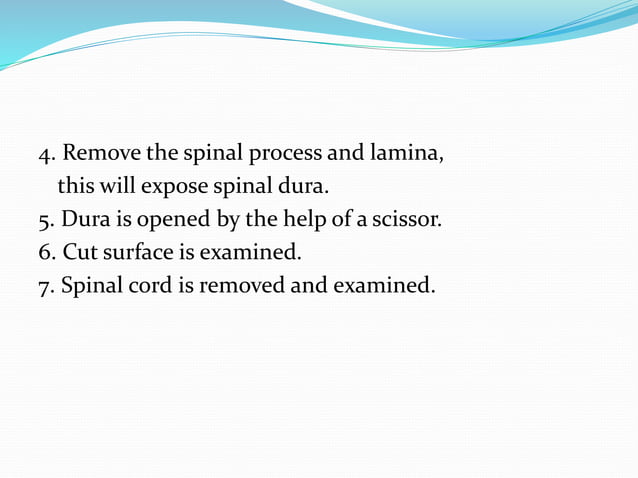 4. Remove the spinal process and lamina, this will expose spinal dura.
5. Dura is opened by the help of a scissor.
6. Cut surface is examined.
7. Spinal cord is removed and examined.